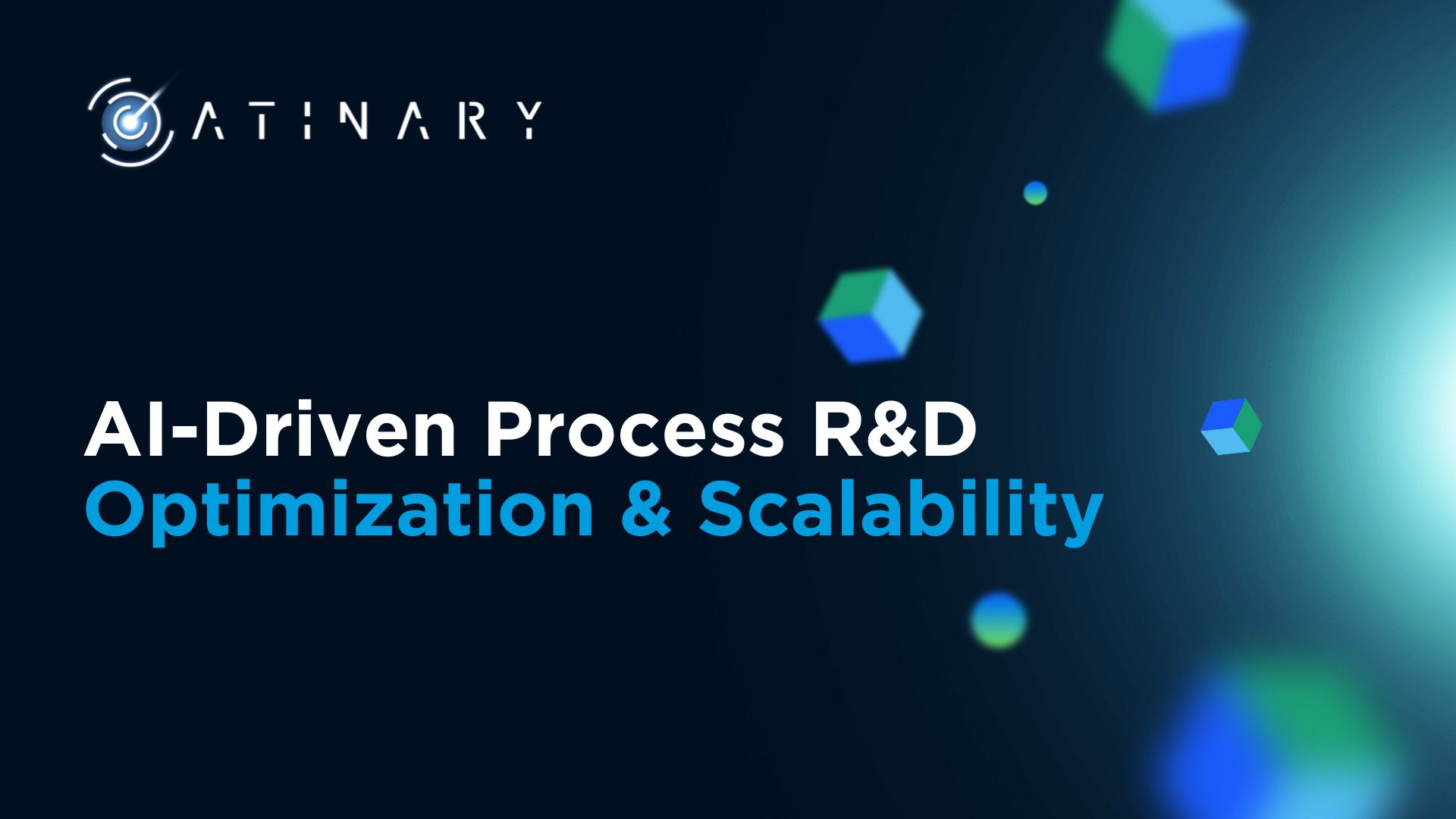 ATINARY

AI-Driven Process R&D
Optimization & Scalability